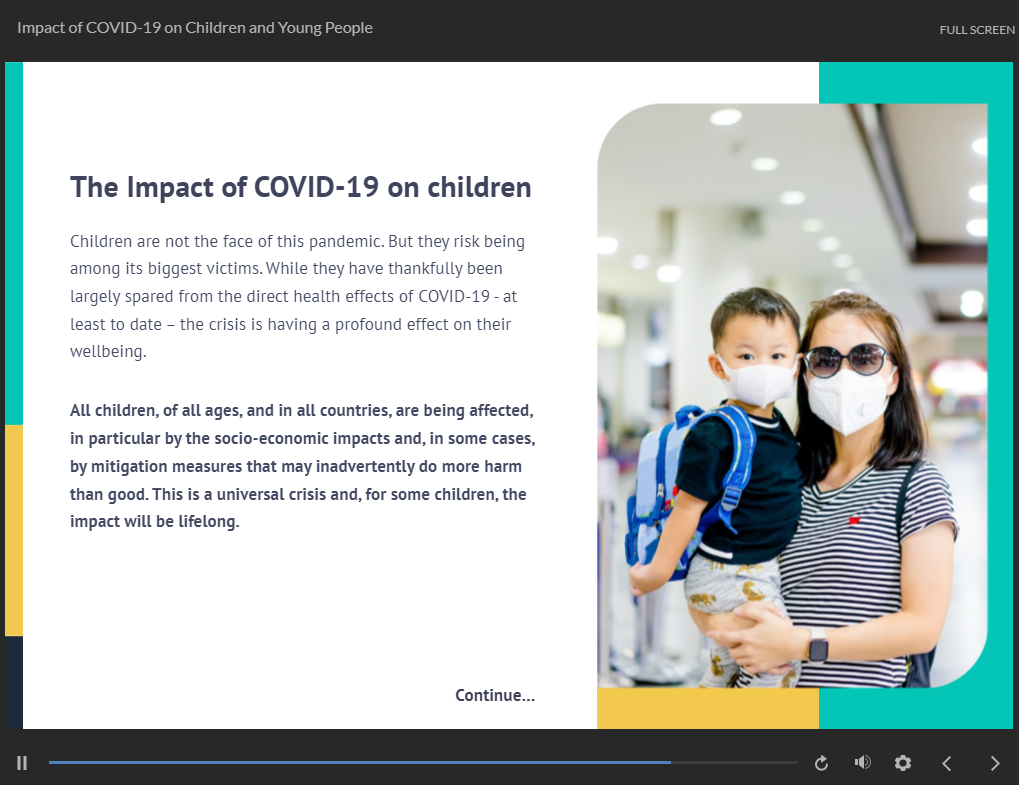 Impact of COVID-19 on Children and Young People

FULL SCREEN

The Impact of COVID-19 on children

Children are not the face of this pandemic. But they risk being among its biggest victims. While they have thankfully been largely spared from the direct health effects of COVID-19 - at least to date – the crisis is having a profound effect on their wellbeing.

All children, of all ages, and in all countries, are being affected, in particular by the socio-economic impacts and, in some cases, by mitigation measures that may inadvertently do more harm than good. This is a universal crisis and, for some children, the impact will be lifelong.

Continue...